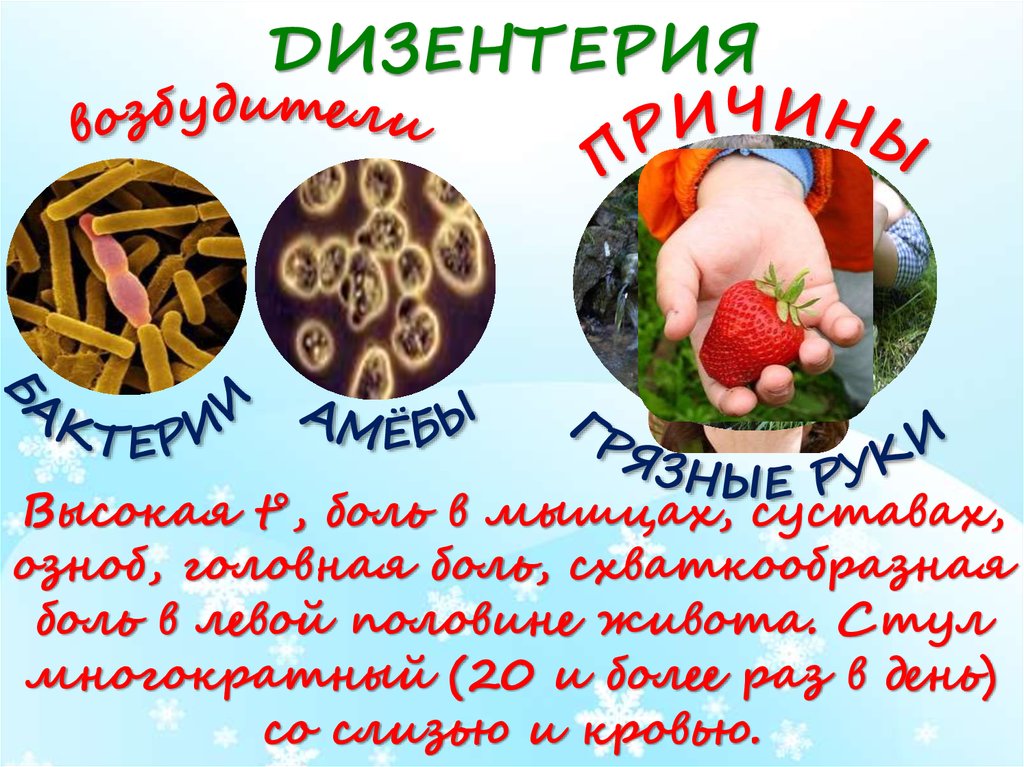 ДИЗЕНТЕРИЯ

возбудители

ПРИЧИНЫ

БАКТЕРИИ

АМЁБЫ

ГРЯЗНЫЕ РУКИ

Высокая t°, боль в мышцах, суставах, озноб, головная боль, схваткообразная боль в левой половине живота. Стул многократный (20 и более раз в день) со слизью и кровью.